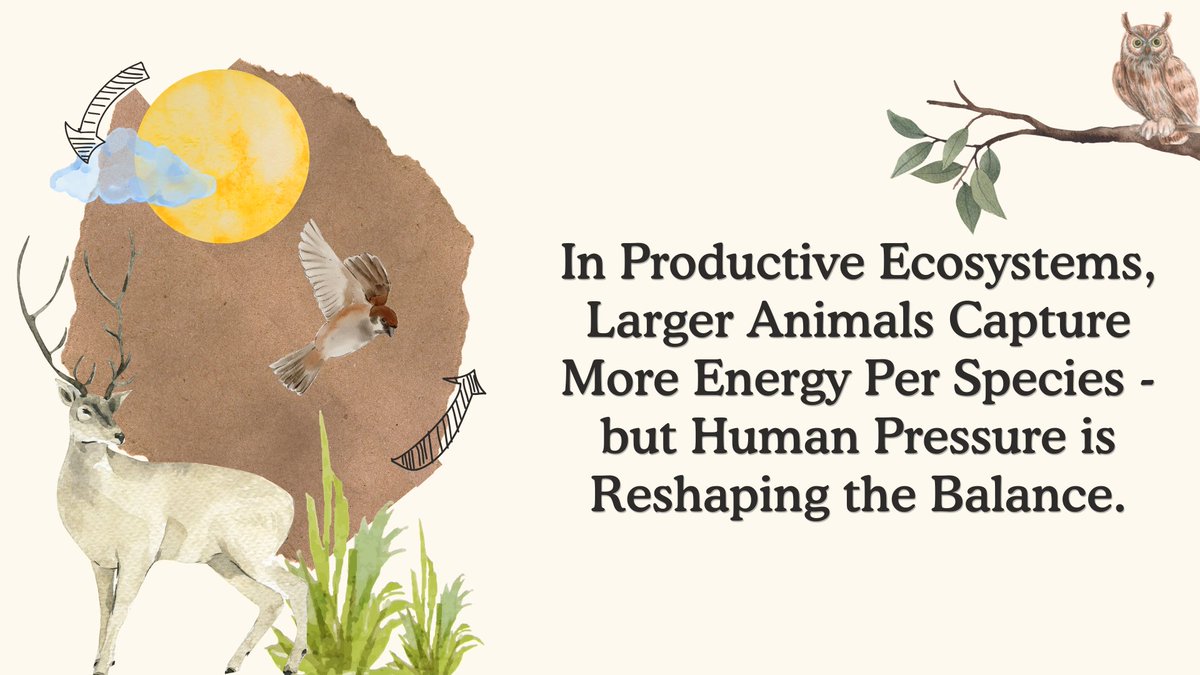 In Productive Ecosystems, Larger Animals Capture More Energy Per Species - but Human Pressure is Reshaping the Balance.